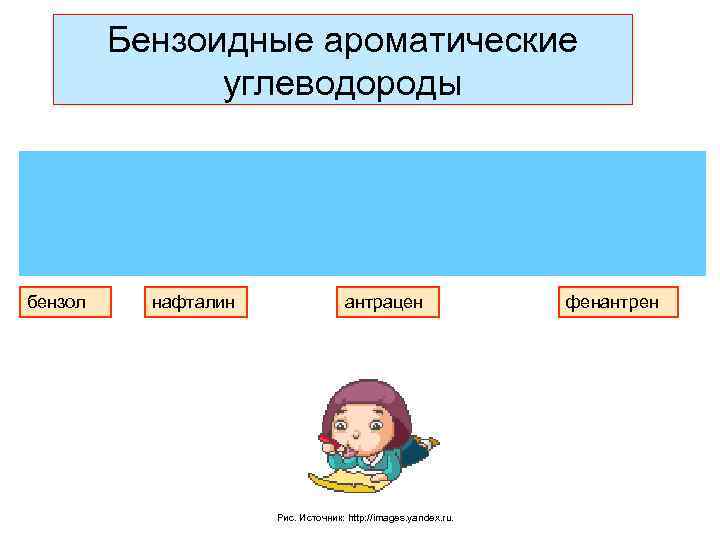 Бензоидные ароматические углеводороды

бензол

нафталин

антрацен

фенантрен

Рис. Источник: http://images.yandex.ru.